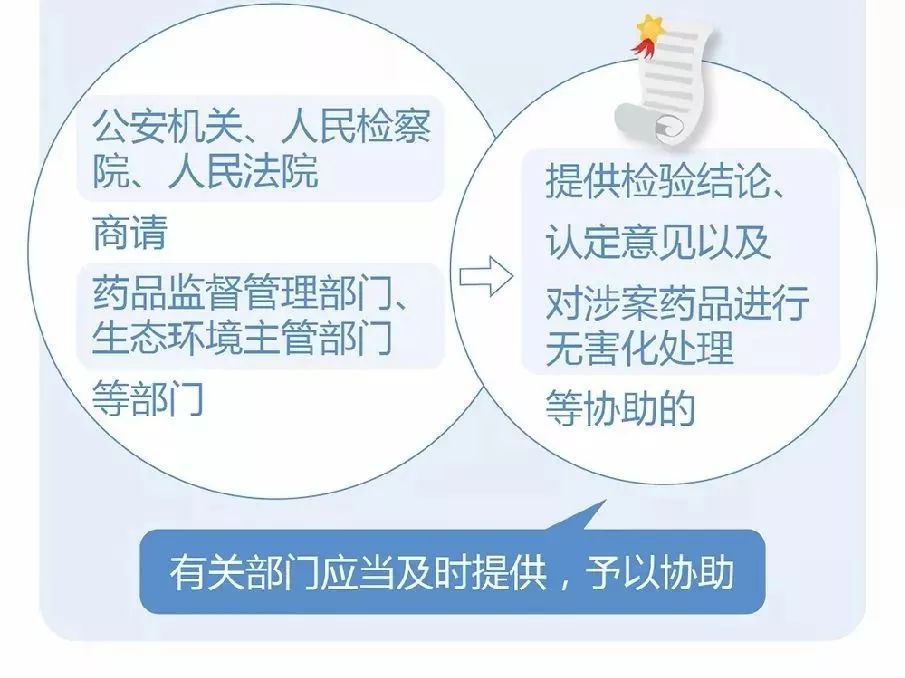 公安机关、人民检察院、人民法院

商请

药品监督管理部门、生态环境主管部门

等部门

提供检验结论、

认定意见以及

对涉案药品进行无害化处理

等协助的

有关部门应当及时提供，予以协助